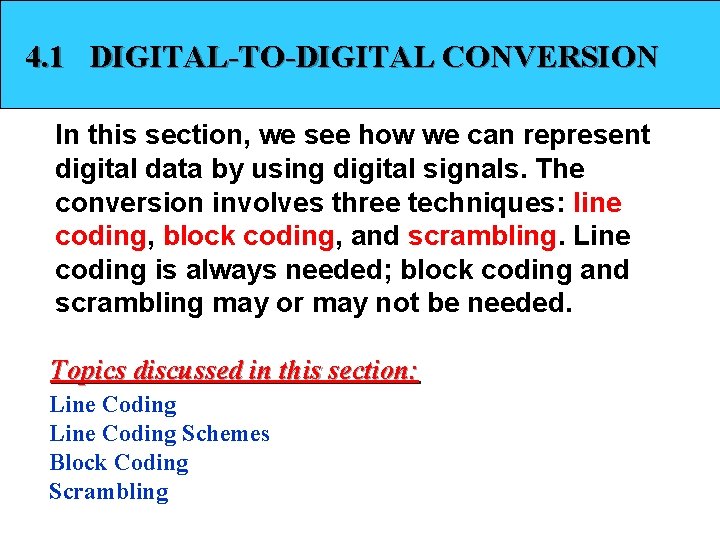 4.1 DIGITAL-TO-DIGITAL CONVERSION

In this section, we see how we can represent digital data by using digital signals. The conversion involves three techniques: line coding, block coding, and scrambling. Line coding is always needed; block coding and scrambling may or may not be needed.

Topics discussed in this section:
Line Coding
Line Coding Schemes
Block Coding
Scrambling